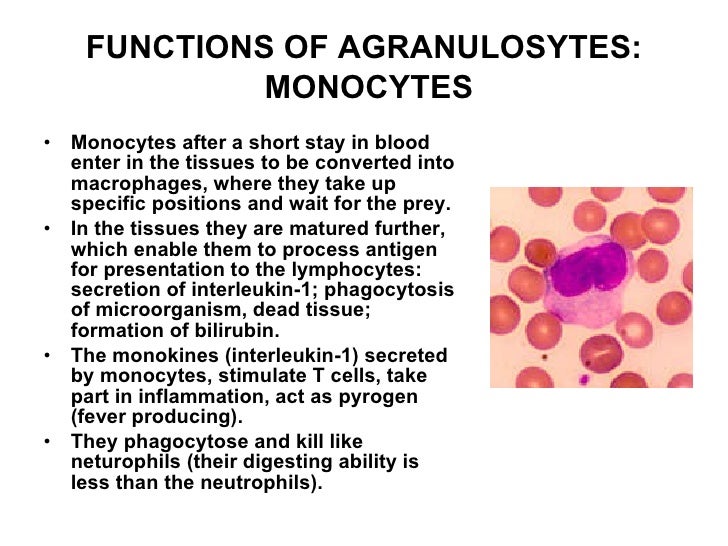 FUNCTIONS OF AGRANULOSYTES: MONOCYTES

• Monocytes after a short stay in blood enter in the tissues to be converted into macrophages, where they take up specific positions and wait for the prey.
• In the tissues they are matured further, which enable them to process antigen for presentation to the lymphocytes: secretion of interleukin-1; phagocytosis of microorganism, dead tissue; formation of bilirubin.
• The monokines (interleukin-1) secreted by monocytes, stimulate T cells, take part in inflammation, act as pyrogen (fever producing).
• They phagocytose and kill like neturophils (their digesting ability is less than the neutrophils).